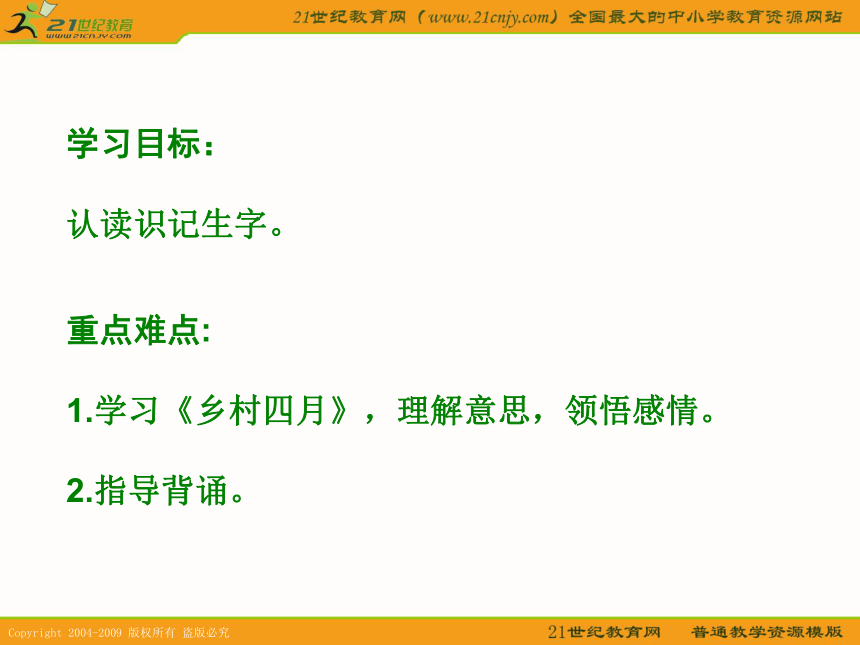 21世纪教育
www.21cnjy.com

21世纪教育网（www.21cnjy.com）全国最大的中小学教育资源网站

学习目标：

认读识记生字。

重点难点:

1.学习《乡村四月》，理解意思，领悟感情。

2.指导背诵。

Copyright 2004-2009 版权所有 盗版必究

21世纪教育网　普通教学资源模版